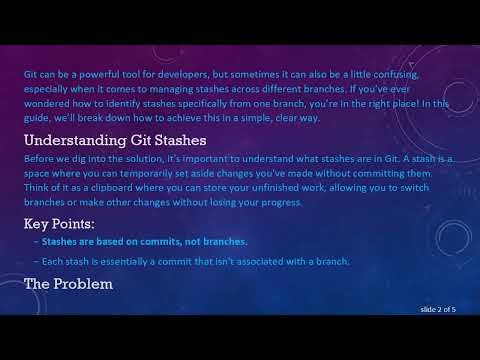 Git can be a powerful tool for developers, but sometimes it can also be a little confusing, especially when it comes to managing stashes across different branches. If you've ever wondered how to identify stashes specifically from one branch, you're in the right place! In this guide, we'll break down how to achieve this in a simple, clear way.

Understanding Git Stashes

Before we dig into the solution, it's important to understand what stashes are in Git. A stash is a space where you can temporarily set aside changes you've made without committing them. Think of it as a clipboard where you can store your unfinished work, allowing you to switch branches or make other changes without losing your progress.

Key Points:

– Stashes are based on commits, not branches.

– Each stash is essentially a commit that isn't associated with a branch.

The Problem

slide 2 of 5